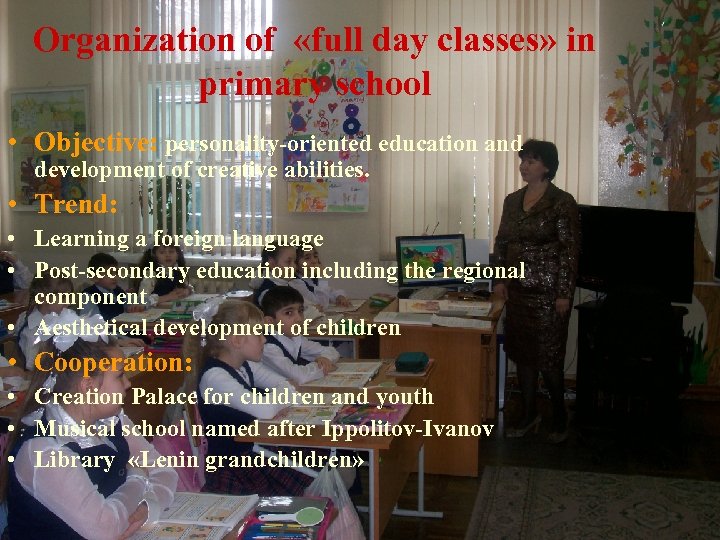 Organization of «full day classes» in primary school

• Objective: personality-oriented education and development of creative abilities.
• Trend:
• Learning a foreign language
• Post-secondary education including the regional component
• Aesthetical development of children
• Cooperation:
• Creation Palace for children and youth
• Musical school named after Ippolitov-Ivanov
• Library «Lenin grandchildren»